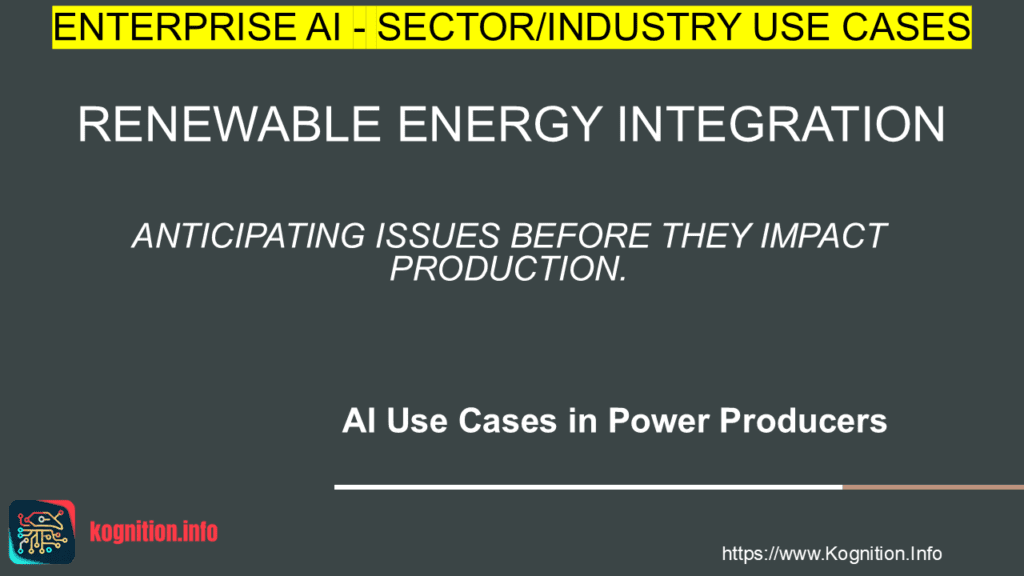 ENTERPRISE AI - SECTOR/INDUSTRY USE CASES

RENEWABLE ENERGY INTEGRATION

ANTICIPATING ISSUES BEFORE THEY IMPACT PRODUCTION.

AI Use Cases in Power Producers

kognition.info

https://www.Kognition.Info